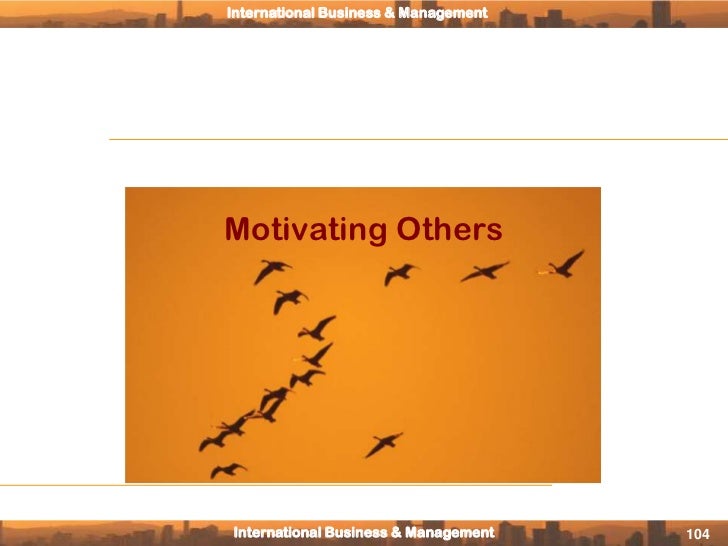 International Business & Management

Motivating Others

International Business & Management

104